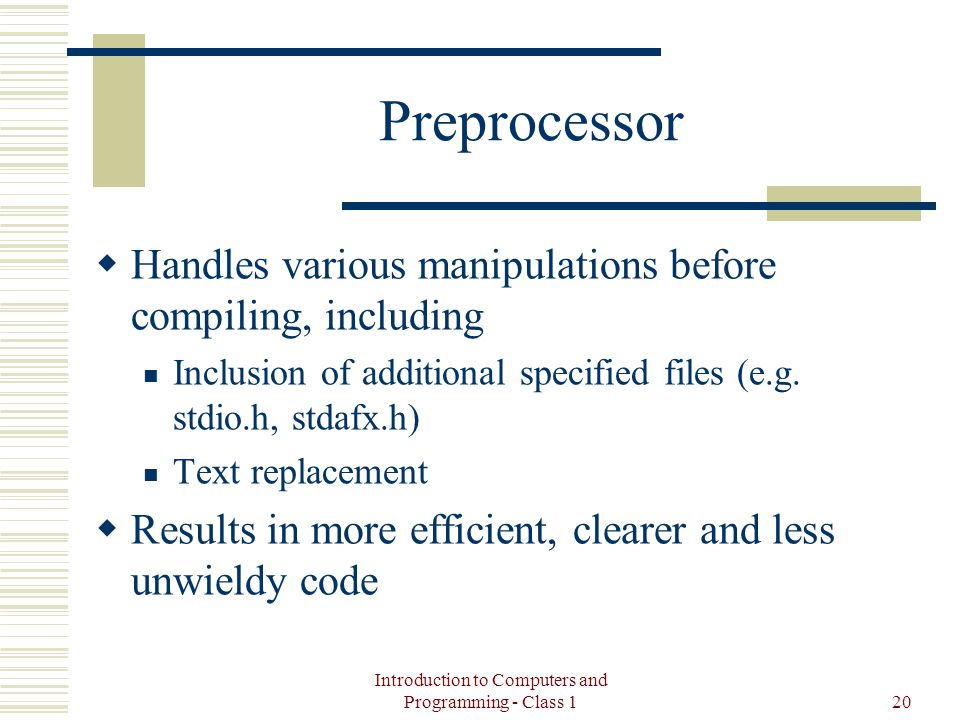 Preprocessor

Handles various manipulations before compiling, including

Inclusion of additional specified files (e.g. stdio.h, stdafx.h)

Text replacement

Results in more efficient, clearer and less unwieldy code

Introduction to Computers and Programming - Class 1

20